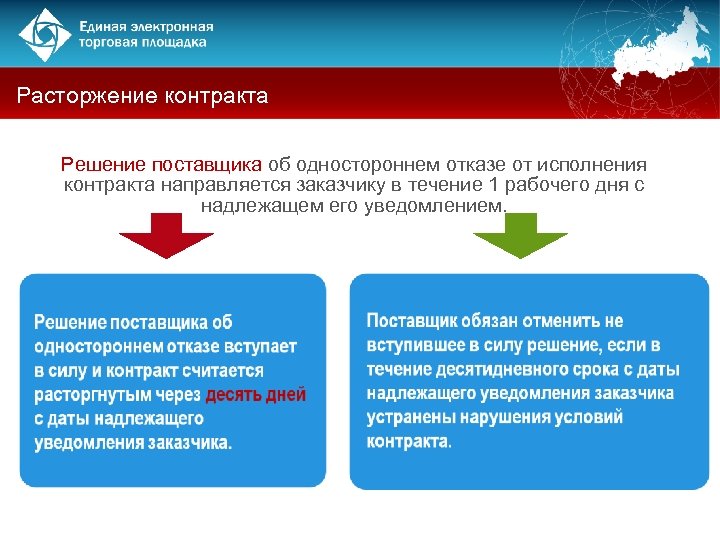 Единая электронная торговая площадка

Расторжение контракта

Решение поставщика об одностороннем отказе от исполнения контракта направляется заказчику в течение 1 рабочего дня с надлежащем его уведомлением.

Решение поставщика об одностороннем отказе вступает в силу и контракт считается расторгнутым через десять дней с даты надлежащего уведомления заказчика.

Поставщик обязан отменить не вступившее в силу решение, если в течение десятидневного срока с даты надлежащего уведомления заказчика устранены нарушения условий контракта.